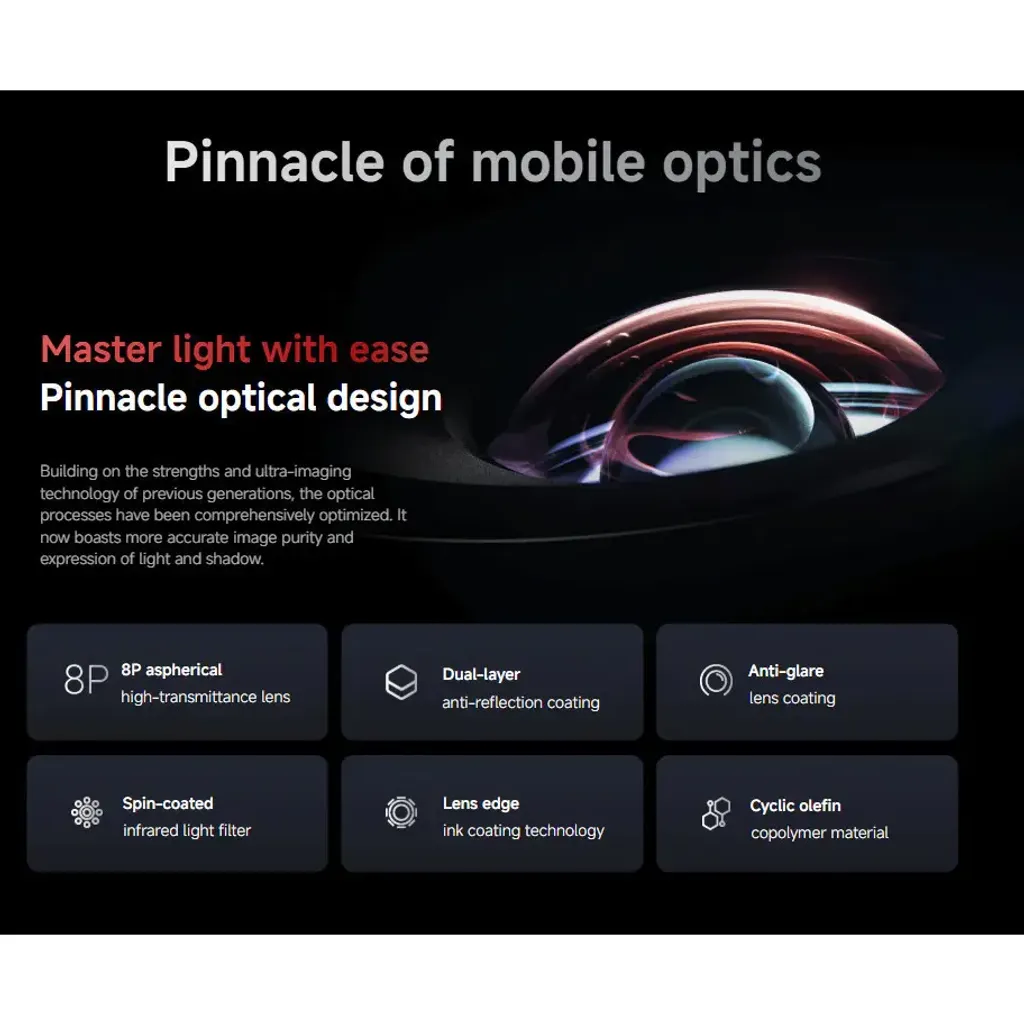 Pinnacle of mobile optics

Master light with ease
Pinnacle optical design

Building on the strengths and ultra-imaging technology of previous generations, the optical processes have been comprehensively optimized. It now boasts more accurate image purity and expression of light and shadow.

8P 8P aspherical high-transmittance lens

Dual-layer anti-reflection coating

Anti-glare lens coating

Spin-coated infrared light filter

Lens edge ink coating technology

Cyclic olefin copolymer material